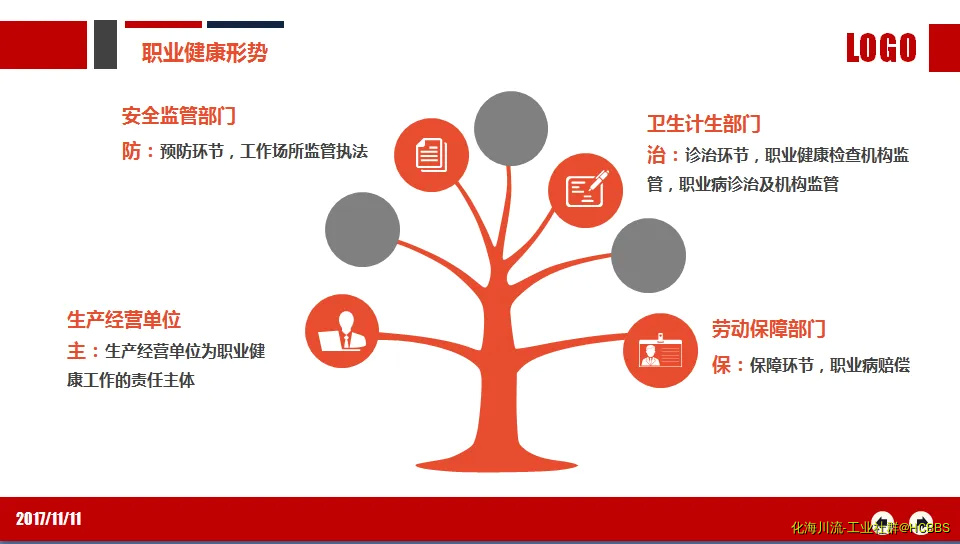 职业健康形势

LOGO

安全监管部门

防：预防环节，工作场所监管执法

卫生计生部门

治：诊治环节，职业健康检查机构监管，职业病诊治及机构监管

生产经营单位

主：生产经营单位为职业健康工作的责任主体

劳动保障部门

保：保障环节，职业病赔偿

2017/11/11

化海川流-工业社群@HCBBS